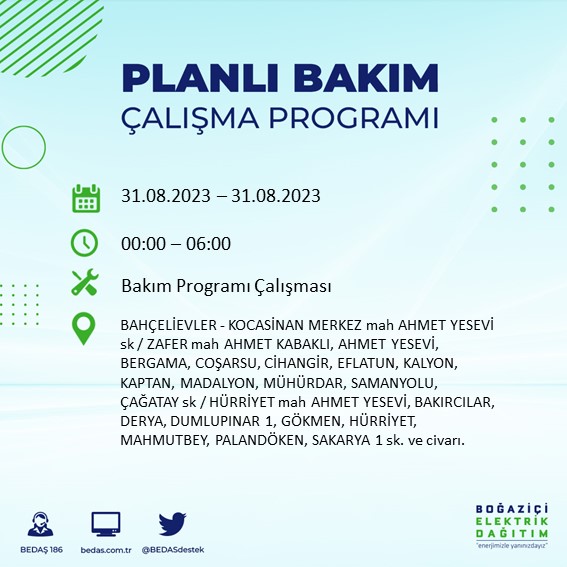 PLANLI BAKIM
ÇALIŞMA PROGRAMI

31.08.2023 – 31.08.2023

00:00 – 06:00

Bakım Programı Çalışması

BAHÇELİEVLER - KOCASİNAN MERKEZ mah AHMET YESEVİ sk / ZAFER mah AHMET KABAKLI, AHMET YESEVİ, BERGAMA, COŞARSU, CİHANGİR, EFLATUN, KALYON, KAPTAN, MADALYON, MÜHÜRDAR, SAMANYOLU, ÇAĞATAY sk / HÜRRİYET mah AHMET YESEVİ, BAKIRCILAR, DERYA, DUMLUPINAR 1, GÖKMEN, HÜRRİYET, MAHMUTBEY, PALANDÖKEN, SAKARYA 1 sk. ve civarı.

BEDAŞ 186
bedas.com.tr
@BEDASdestek

BOĞAZİÇİ
ELEKTRİK
DAĞITIM
"enerjimizle yanınızdayız"